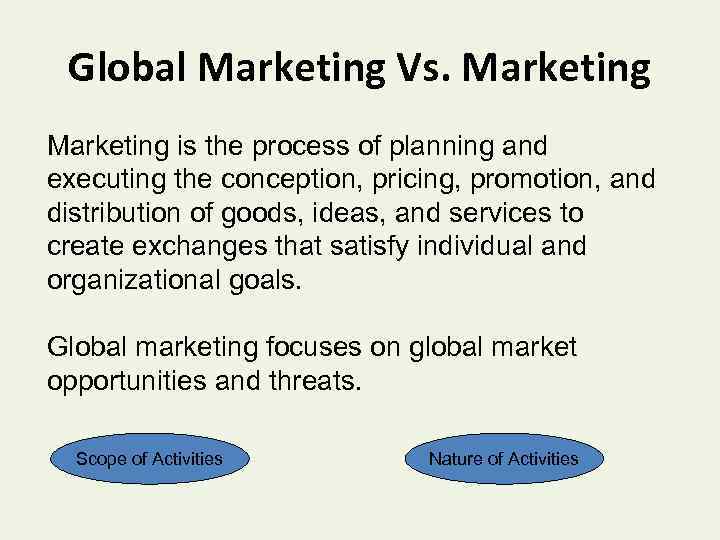 Global Marketing Vs. Marketing

Marketing is the process of planning and executing the conception, pricing, promotion, and distribution of goods, ideas, and services to create exchanges that satisfy individual and organizational goals.

Global marketing focuses on global market opportunities and threats.

Scope of Activities

Nature of Activities